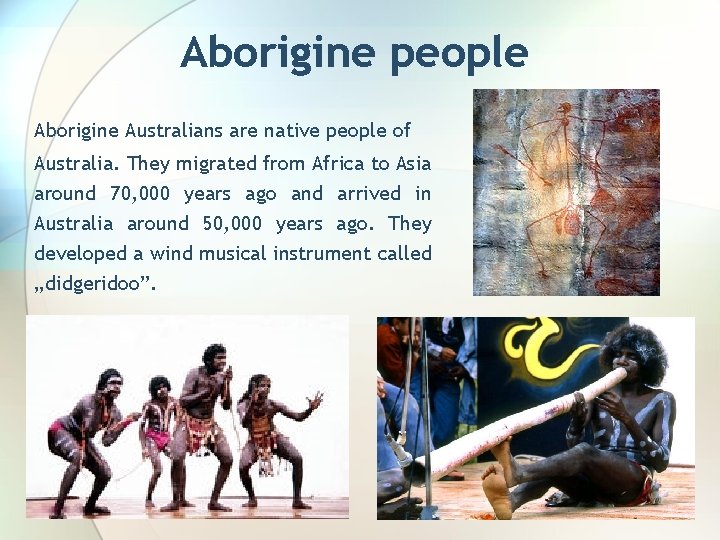 Aborigine people

Aborigine Australians are native people of Australia. They migrated from Africa to Asia around 70,000 years ago and arrived in Australia around 50,000 years ago. They developed a wind musical instrument called „didgeridoo”.